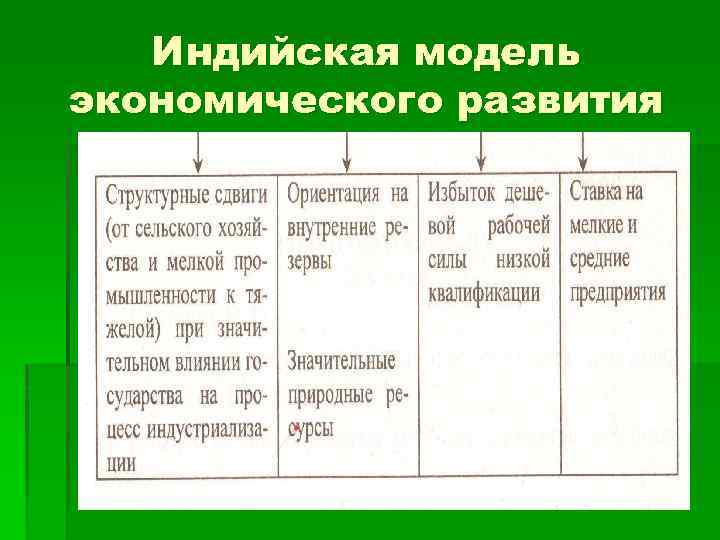 Индийская модель экономического развития

| Структурные сдвиги (от сельского хозяйства и мелкой промышленности к тяжелой) при значительном влиянии государства на процесс индустриализации | Ориентация на внутренние резервы<br><br>Значительные природные ресурсы | Избыток дешевой рабочей силы низкой квалификации | Ставка на мелкие и средние предприятия |
|---|---|---|---|